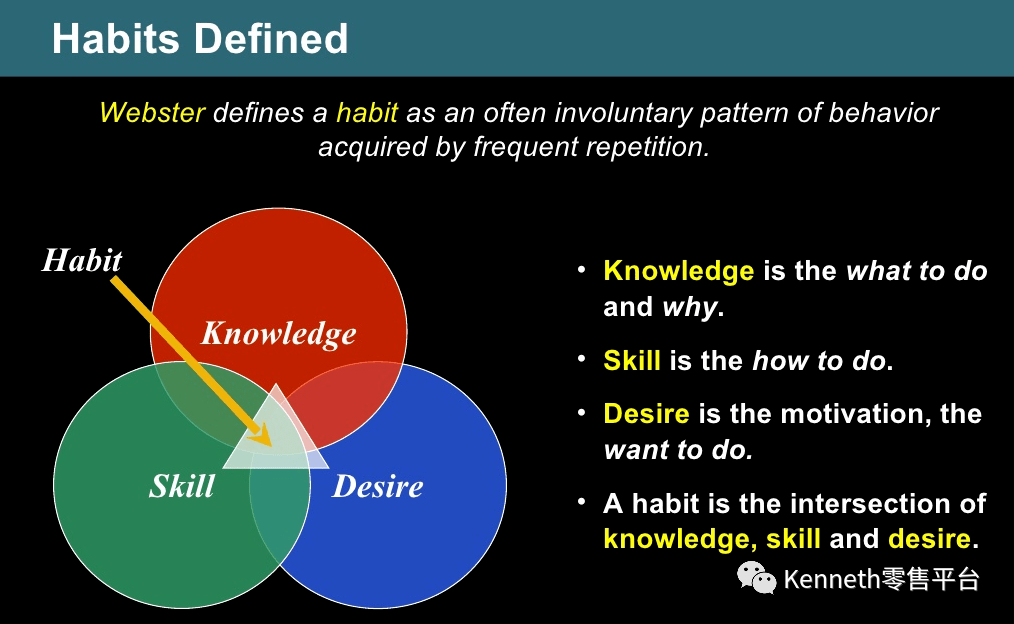 Habits Defined

Webster defines a habit as an often involuntary pattern of behavior acquired by frequent repetition.

Habit

Knowledge

Skill

Desire

• Knowledge is the what to do and why.

• Skill is the how to do.

• Desire is the motivation, the want to do.

• A habit is the intersection of knowledge, skill and desire.

Kenneth零售平台